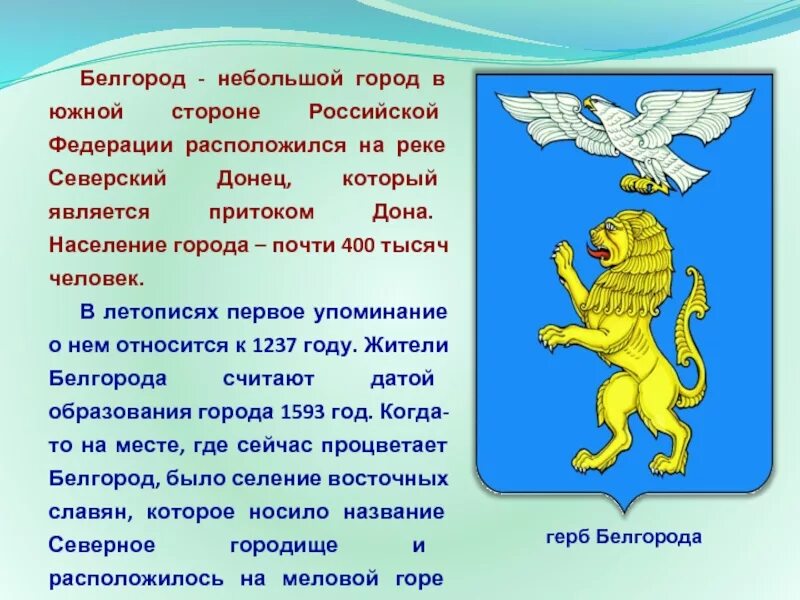 Белгород - небольшой город в южной стороне Российской Федерации расположился на реке Северский Донец, который является притоком Дона. Население города – почти 400 тысяч человек.

В летописях первое упоминание о нем относится к 1237 году. Жители Белгорода считают датой образования города 1593 год. Когда-то на месте, где сейчас процветает Белгород, было селение восточных славян, которое носило название Северное городище и расположилось на меловой горе

герб Белгорода